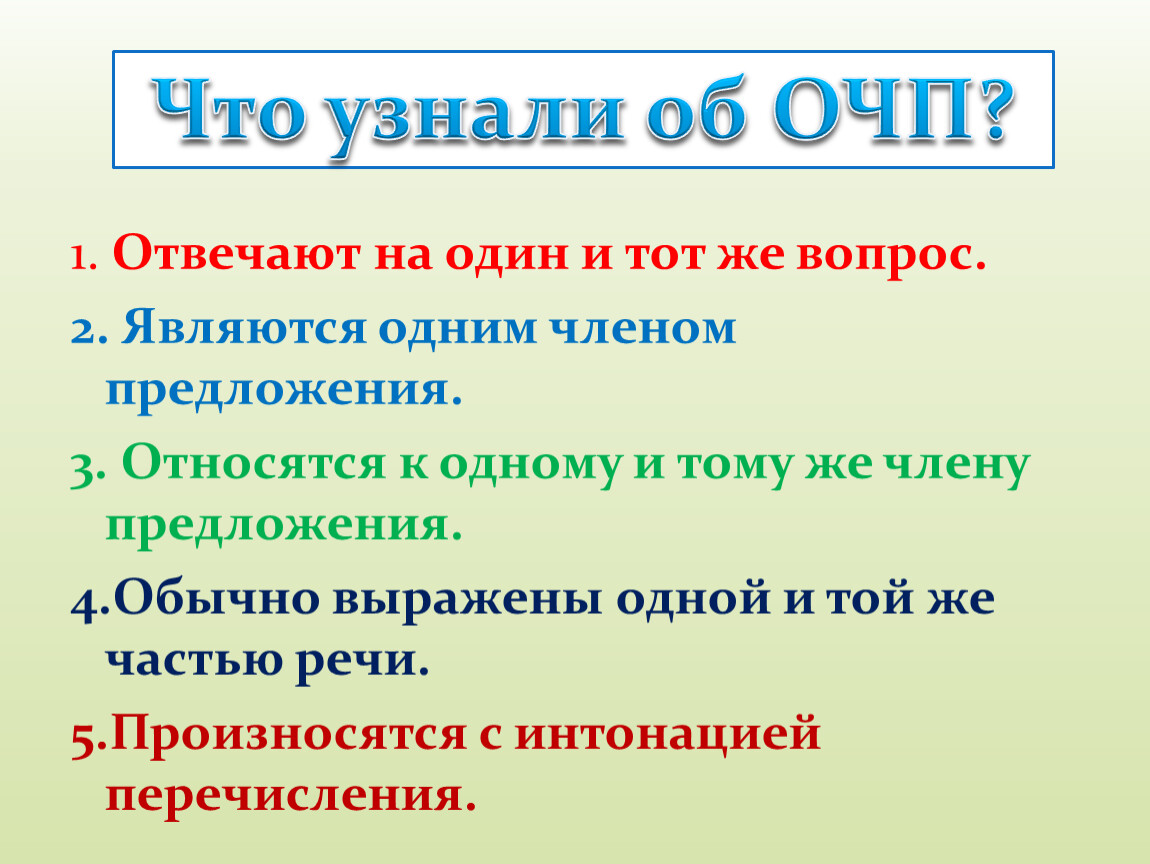 Что узнали об ОЧП?

1. Отвечают на один и тот же вопрос.

2. Являются одним членом предложения.

3. Относятся к одному и тому же члену предложения.

4.Обычно выражены одной и той же частью речи.

5.Произносятся с интонацией перечисления.